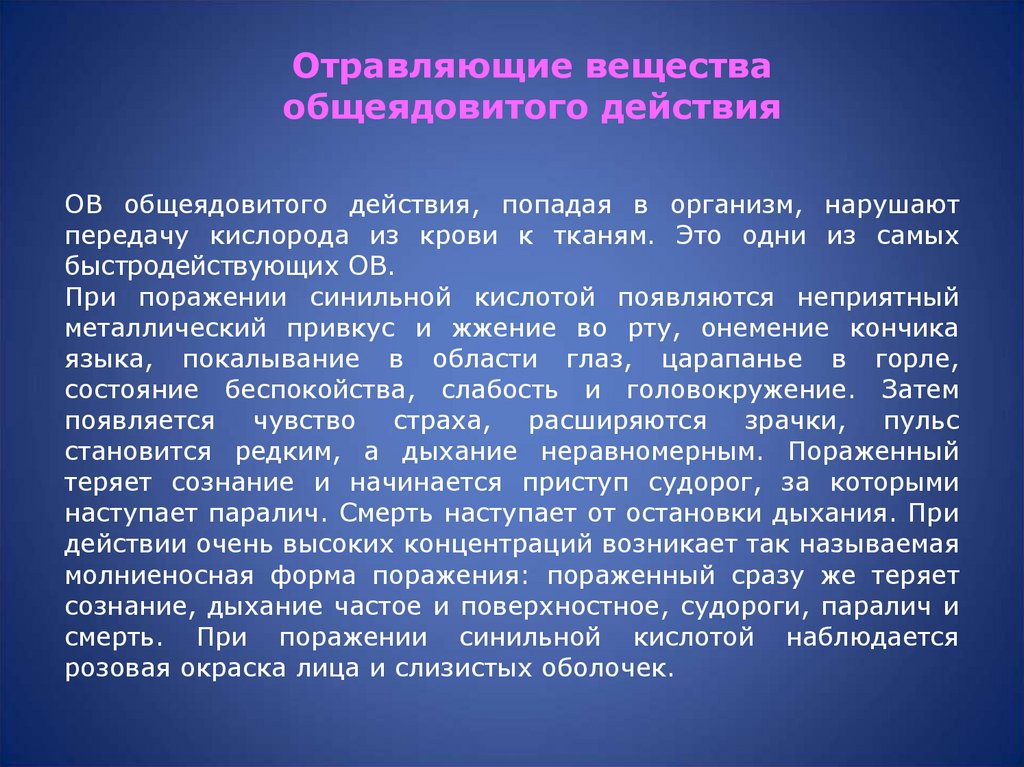 Отравляющие вещества общеядовитого действия

ОВ общеядовитого действия, попадая в организм, нарушают передачу кислорода из крови к тканям. Это одни из самых быстродействующих ОВ.
При поражении синильной кислотой появляются неприятный металлический привкус и жжение во рту, онемение кончика языка, покалывание в области глаз, царапанье в горле, состояние беспокойства, слабость и головокружение. Затем появляется чувство страха, расширяются зрачки, пульс становится редким, а дыхание неравномерным. Пораженный теряет сознание и начинается приступ судорог, за которыми наступает паралич. Смерть наступает от остановки дыхания. При действии очень высоких концентраций возникает так называемая молниеносная форма поражения: пораженный сразу же теряет сознание, дыхание частое и поверхностное, судороги, паралич и смерть. При поражении синильной кислотой наблюдается розовая окраска лица и слизистых оболочек.